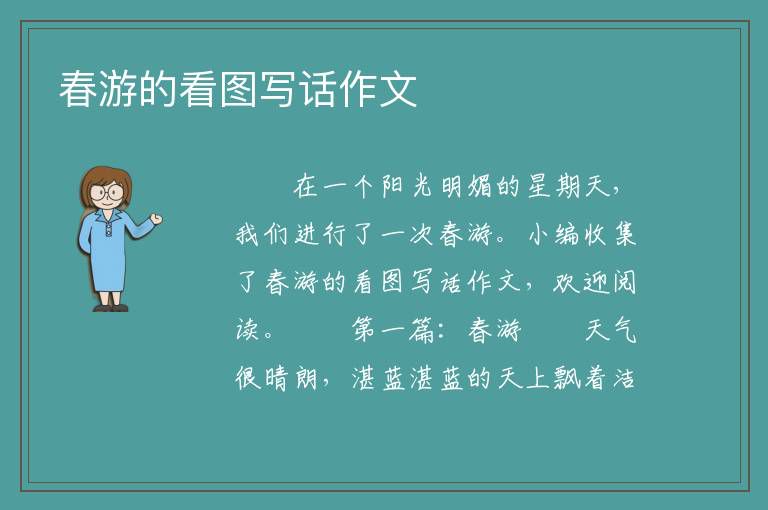 春游的看图写话作文

在一个阳光明媚的星期天，我们进行了一次春游。小编收集了春游的看图写话作文，欢迎阅读。　　第一篇：春游　　天气很晴朗，湛蓝湛蓝的天上飘着洁